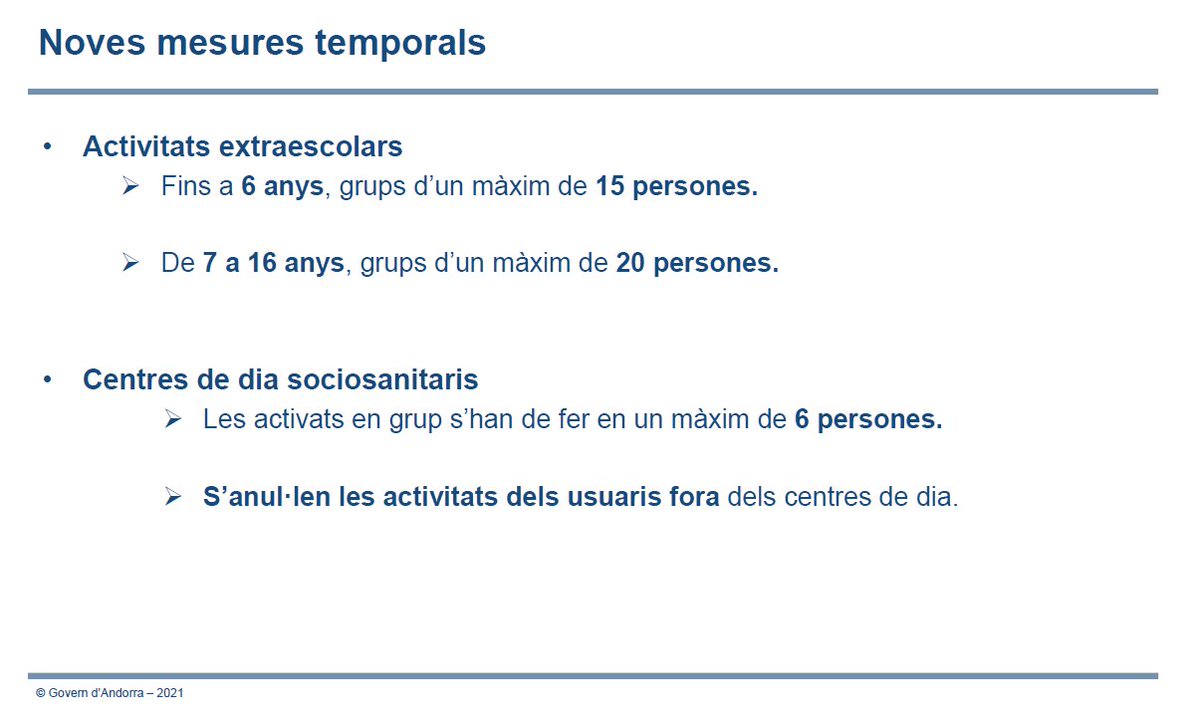 Noves mesures temporals

• Activitats extraescolars
  ➢ Fins a 6 anys, grups d'un màxim de 15 persones.

  ➢ De 7 a 16 anys, grups d'un màxim de 20 persones.

• Centres de dia sociosanitaris
  ➢ Les activats en grup s'han de fer en un màxim de 6 persones.

  ➢ S'anul·len les activitats dels usuaris fora dels centres de dia.

© Govern d'Andorra – 2021